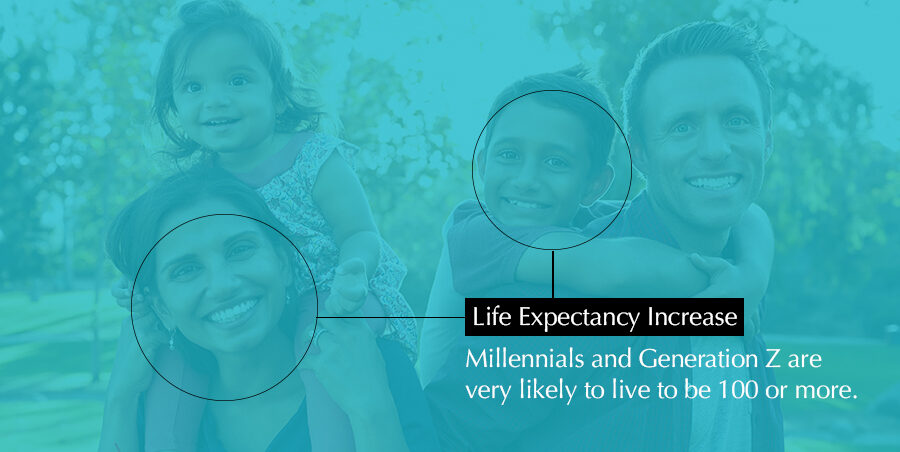 Life Expectancy Increase

Millennials and Generation Z are very likely to live to be 100 or more.